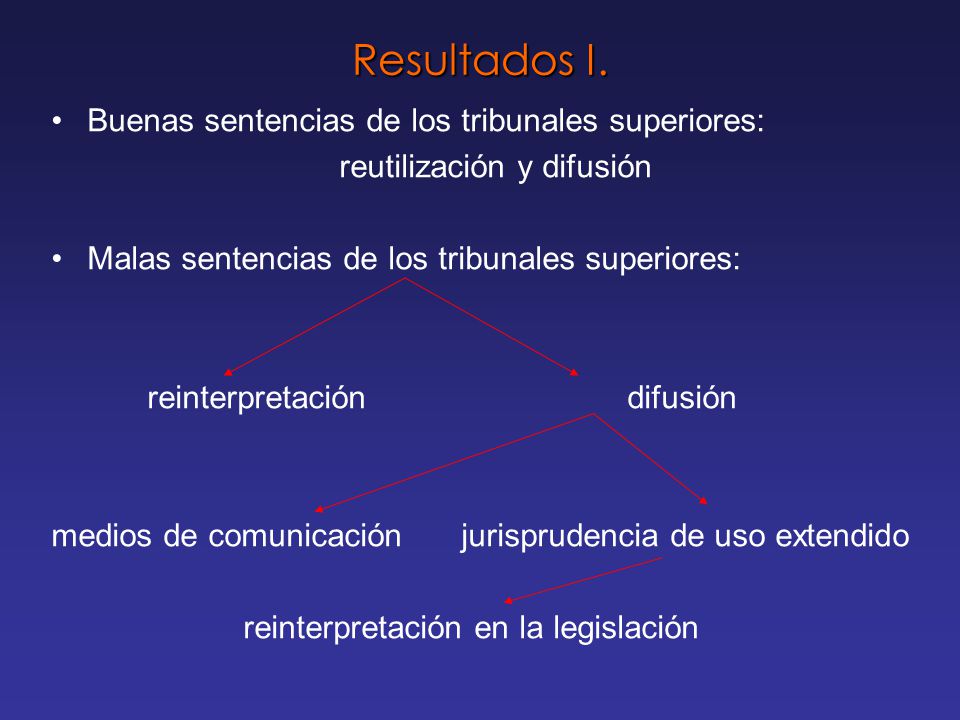 Resultados I.

• Buenas sentencias de los tribunales superiores:
reutilización y difusión

• Malas sentencias de los tribunales superiores:

reinterpretación

difusión

medios de comunicación

jurisprudencia de uso extendido

reinterpretación en la legislación